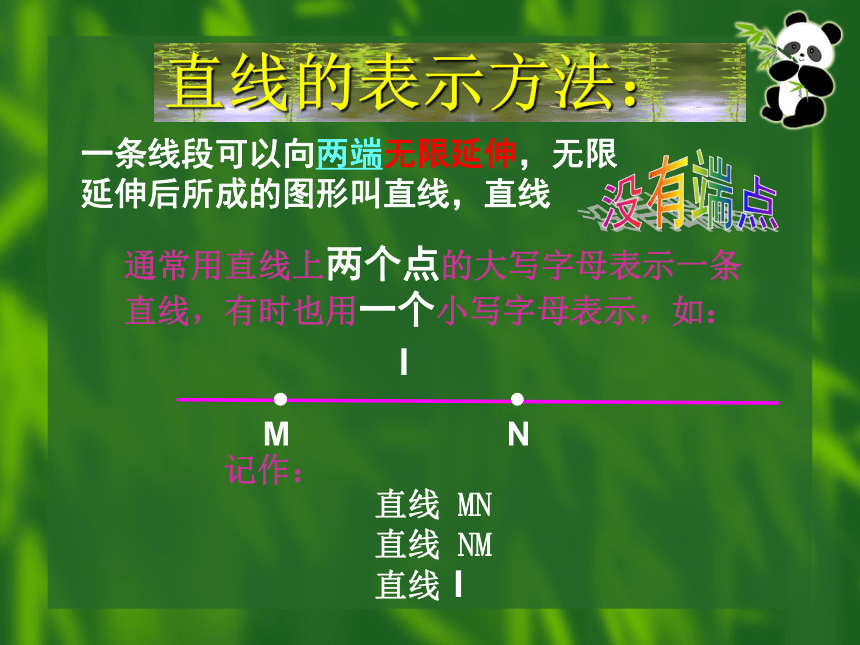 直线的表示方法：

一条线段可以向两端无限延伸，无限延伸后所成的图形叫直线，直线

没有端点

通常用直线上两个点的大写字母表示一条直线，有时也用一个小写字母表示，如：

l

M

N

记作：

直线 MN
直线 NM
直线 l